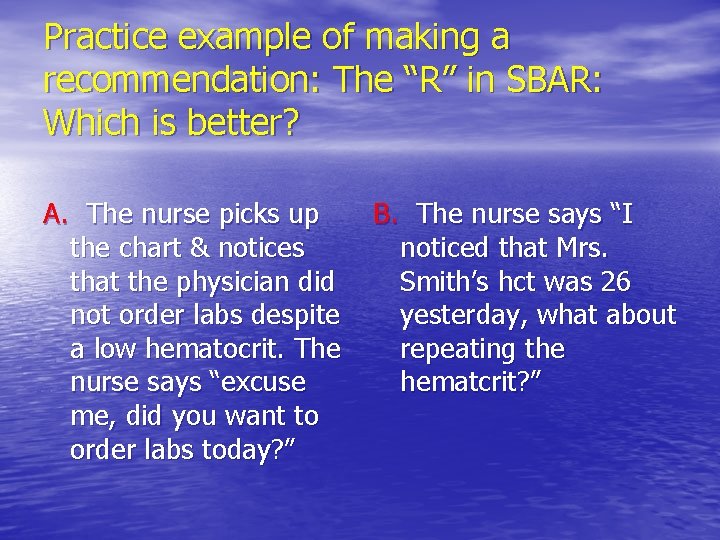 Practice example of making a recommendation: The “R” in SBAR: Which is better?

A. The nurse picks up the chart & notices that the physician did not order labs despite a low hematocrit. The nurse says “excuse me, did you want to order labs today?”

B. The nurse says “I noticed that Mrs. Smith’s hct was 26 yesterday, what about repeating the hematcrit?”